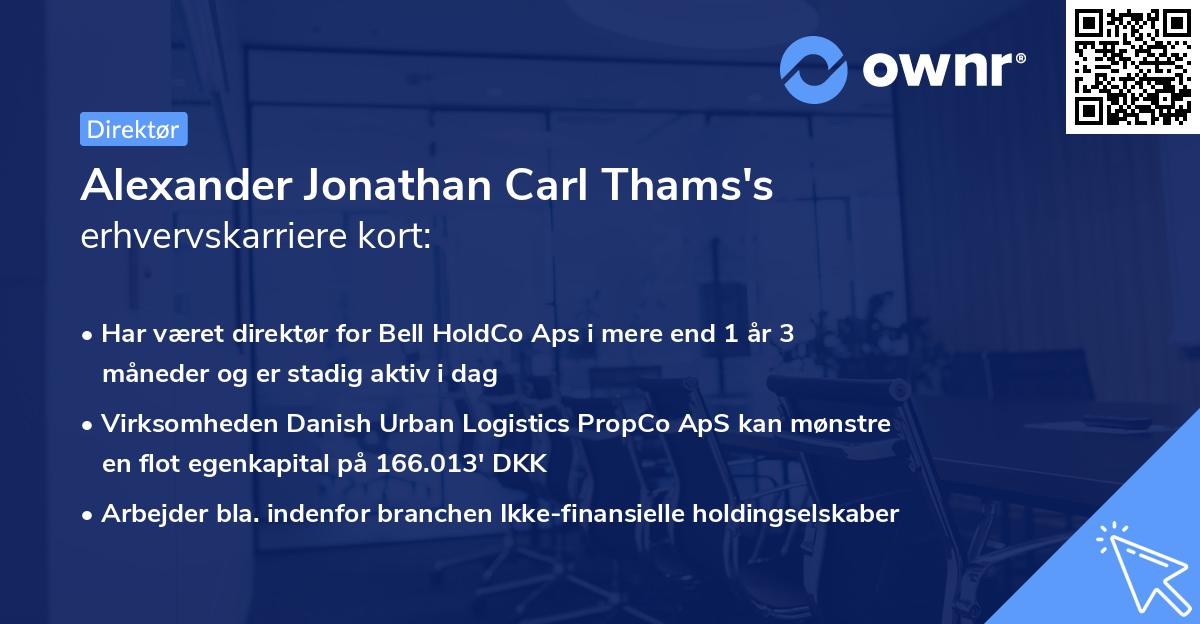 ownr®

Direktør

Alexander Jonathan Carl Thams's erhvervskarriere kort:

• Har været direktør for Bell HoldCo Aps i mere end 1 år 3 måneder og er stadig aktiv i dag

• Virksomheden Danish Urban Logistics PropCo ApS kan mønstre en flot egenkapital på 166.013' DKK

• Arbejder bla. indenfor branchen Ikke-finansielle holdingselskaber